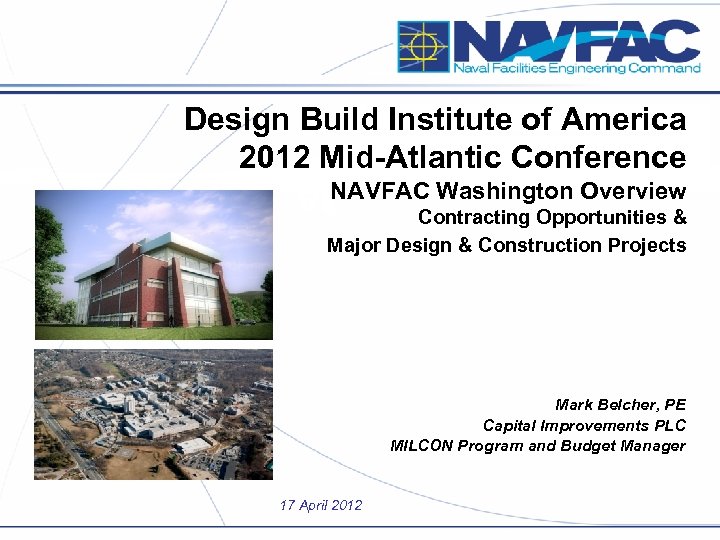 NAVFAC
Naval Facilities Engineering Command

Design Build Institute of America
2012 Mid-Atlantic Conference

NAVFAC Washington Overview
Contracting Opportunities &
Major Design & Construction Projects

Mark Belcher, PE
Capital Improvements PLC
MILCON Program and Budget Manager

17 April 2012